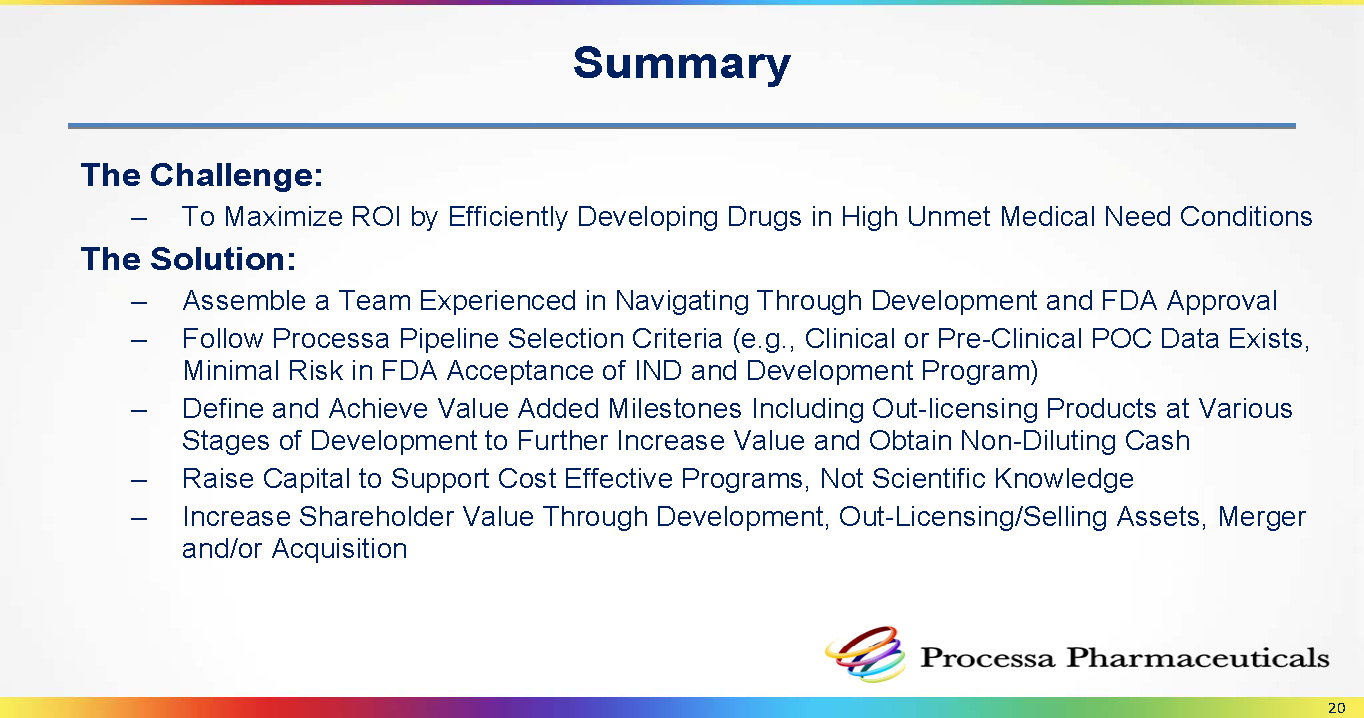 Summary

The Challenge:

– To Maximize ROI by Efficiently Developing Drugs in High Unmet Medical Need Conditions

The Solution:

– Assemble a Team Experienced in Navigating Through Development and FDA Approval

– Follow Processa Pipeline Selection Criteria (e.g., Clinical or Pre-Clinical POC Data Exists, Minimal Risk in FDA Acceptance of IND and Development Program)

– Define and Achieve Value Added Milestones Including Out-licensing Products at Various Stages of Development to Further Increase Value and Obtain Non-Diluting Cash

– Raise Capital to Support Cost Effective Programs, Not Scientific Knowledge

– Increase Shareholder Value Through Development, Out-Licensing/Selling Assets, Merger and/or Acquisition

Processa Pharmaceuticals

20